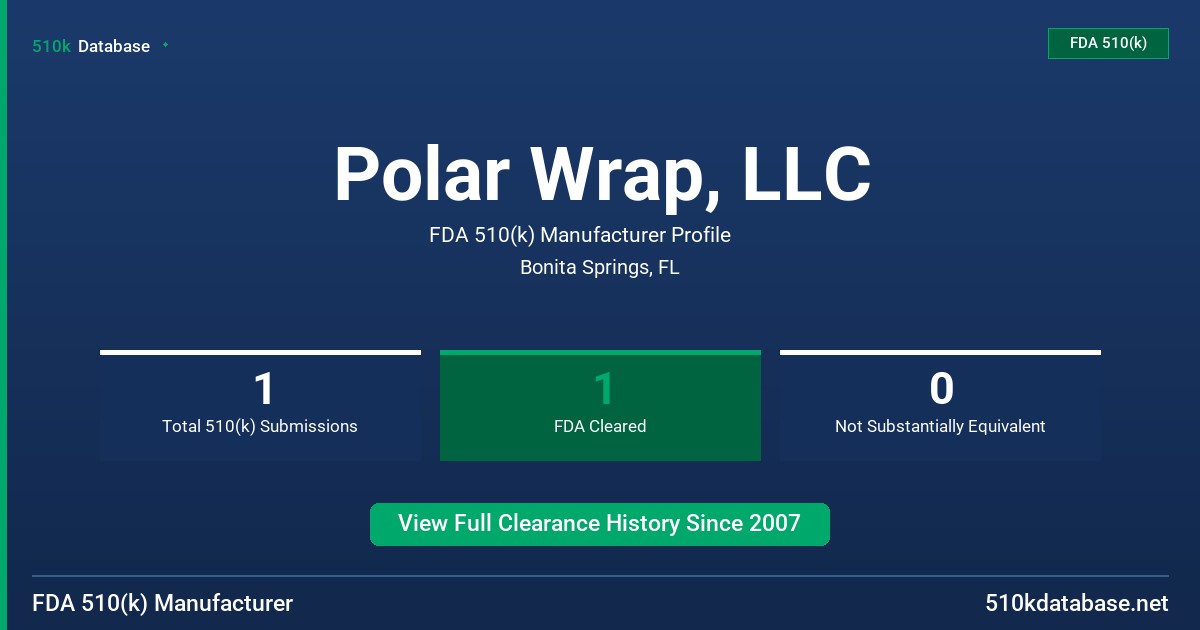 510k Database

FDA 510(k)

Polar Wrap, LLC

FDA 510(k) Manufacturer Profile

Bonita Springs, FL

1
Total 510(k) Submissions

1
FDA Cleared

0
Not Substantially Equivalent

View Full Clearance History Since 2007

FDA 510(k) Manufacturer

510kdatabase.net